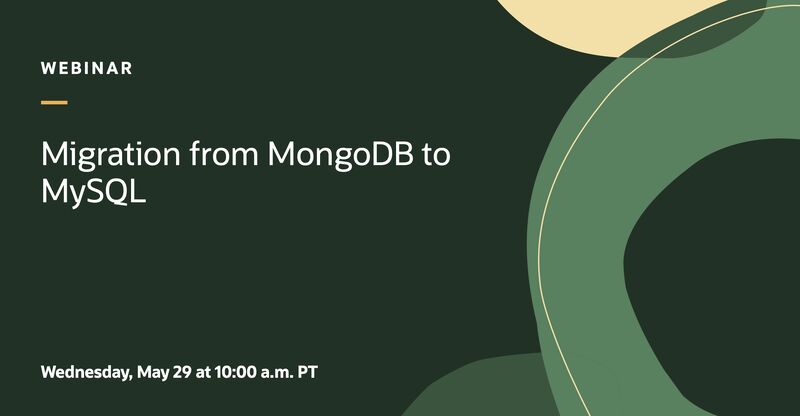 WEBINAR

Migration from MongoDB to MySQL

Wednesday, May 29 at 10:00 a.m. PT